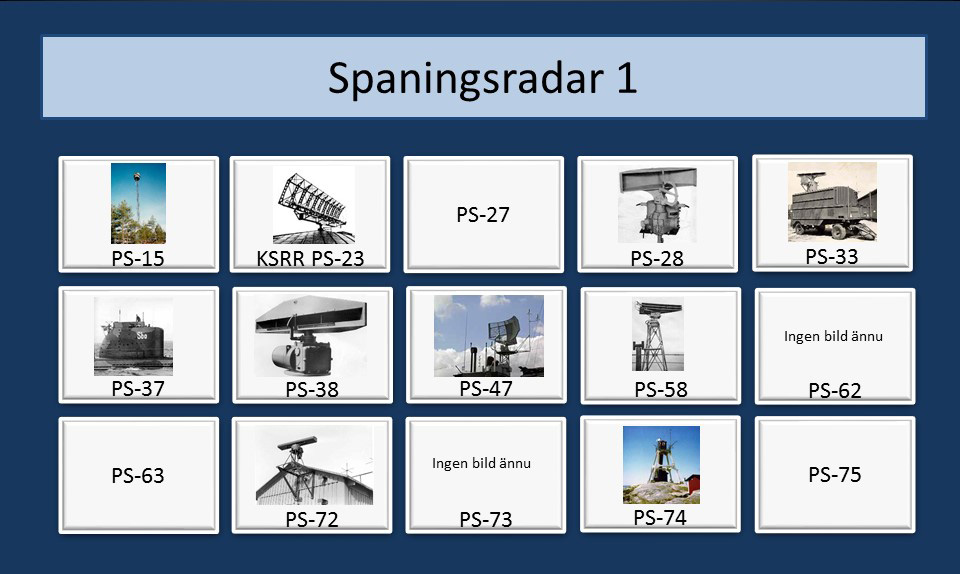 Spaningsradar 1

PS-15

KSRR PS-23

PS-27

PS-28

PS-33

PS-37

PS-38

PS-47

PS-58

Ingen bild ännu

PS-62

PS-63

PS-72

Ingen bild ännu

PS-73

PS-74

PS-75